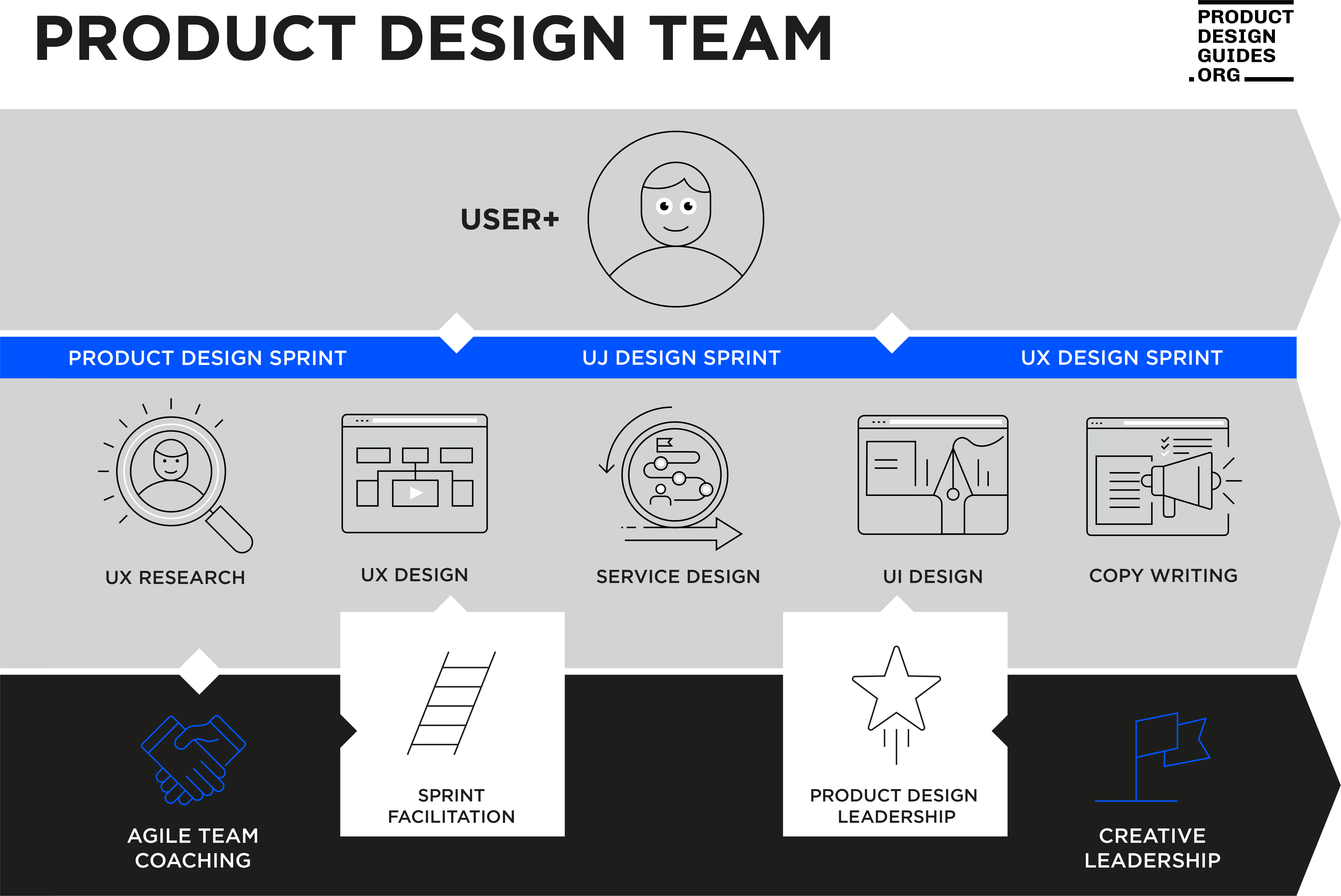 PRODUCT DESIGN TEAM

PRODUCT DESIGN GUIDES .ORG

USER+

PRODUCT DESIGN SPRINT

UJ DESIGN SPRINT

UX DESIGN SPRINT

UX RESEARCH

UX DESIGN

SERVICE DESIGN

UI DESIGN

COPY WRITING

AGILE TEAM COACHING

SPRINT FACILITATION

PRODUCT DESIGN LEADERSHIP

CREATIVE LEADERSHIP